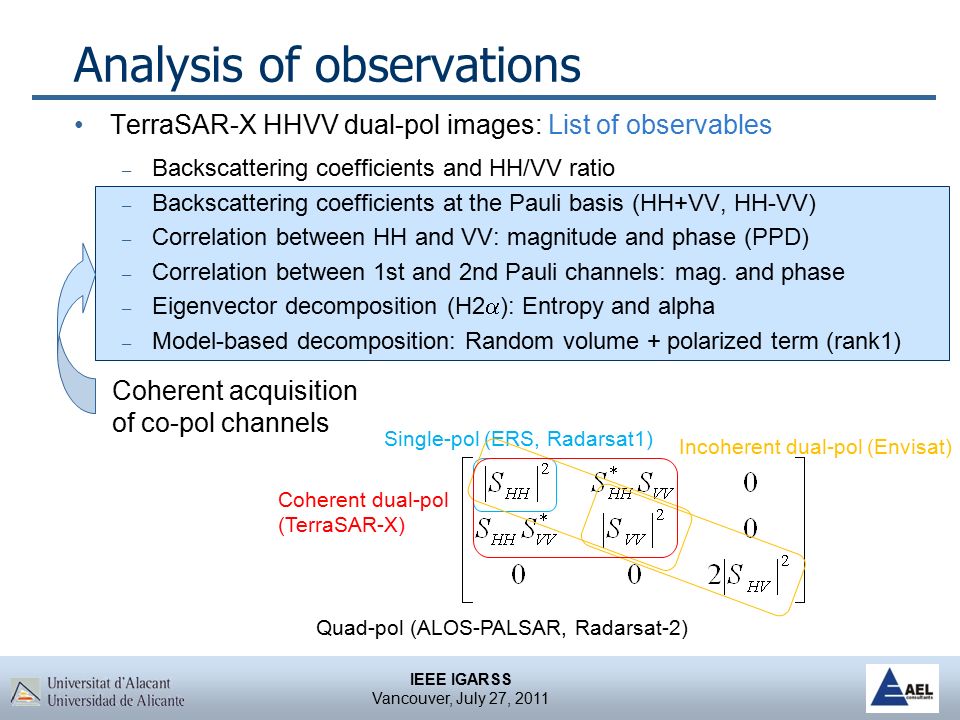 Analysis of observations

• TerraSAR-X HHVV dual-pol images: List of observables

– Backscattering coefficients and HH/VV ratio
– Backscattering coefficients at the Pauli basis (HH+VV, HH-VV)
– Correlation between HH and VV: magnitude and phase (PPD)
– Correlation between 1st and 2nd Pauli channels: mag. and phase
– Eigenvector decomposition (H2$\alpha$): Entropy and alpha
– Model-based decomposition: Random volume + polarized term (rank1)

Coherent acquisition of co-pol channels

Single-pol (ERS, Radarsat1)

Incoherent dual-pol (Envisat)

Coherent dual-pol (TerraSAR-X)

$\begin{bmatrix} |S_{HH}|^2 & S_{HH}^* S_{VV} & 0 \\ S_{HH} S_{VV}^* & |S_{VV}|^2 & 0 \\ 0 & 0 & 2|S_{HV}|^2 \end{bmatrix}$

Quad-pol (ALOS-PALSAR, Radarsat-2)

Universitat d'Alacant
Universidad de Alicante

IEEE IGARSS
Vancouver, July 27, 2011

AEL consultants